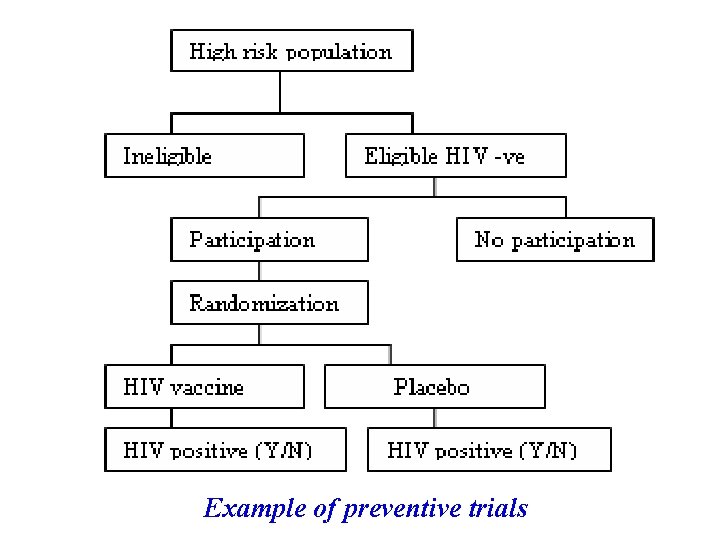 High risk population

Ineligible

Eligible HIV -ve

Participation

No participation

Randomization

HIV vaccine

Placebo

HIV positive (Y/N)

HIV positive (Y/N)

Example of preventive trials